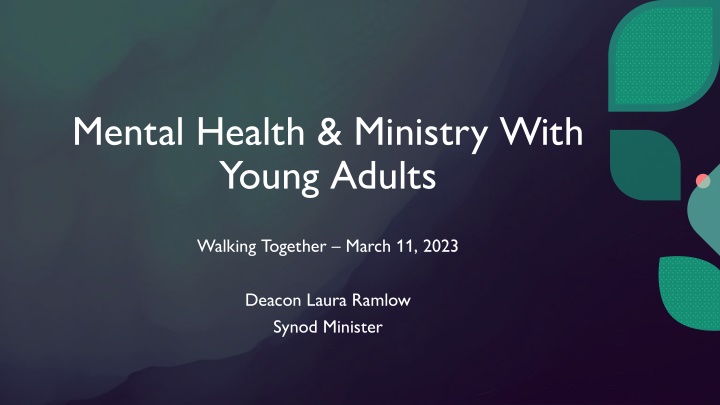 Mental Health & Ministry With Young Adults

Walking Together – March 11, 2023

Deacon Laura Ramlow
Synod Minister